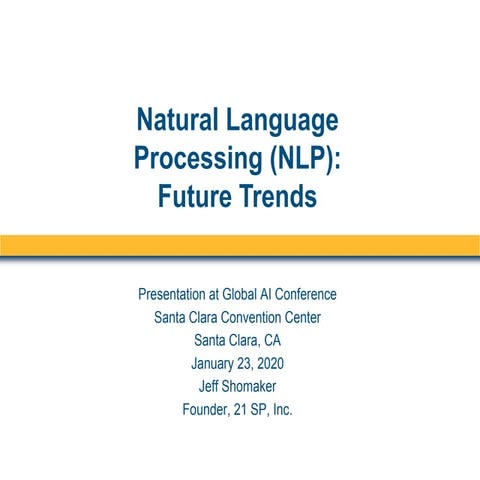 Natural Language Processing (NLP): Future Trends

Presentation at Global AI Conference
Santa Clara Convention Center
Santa Clara, CA
January 23, 2020
Jeff Shomaker
Founder, 21 SP, Inc.